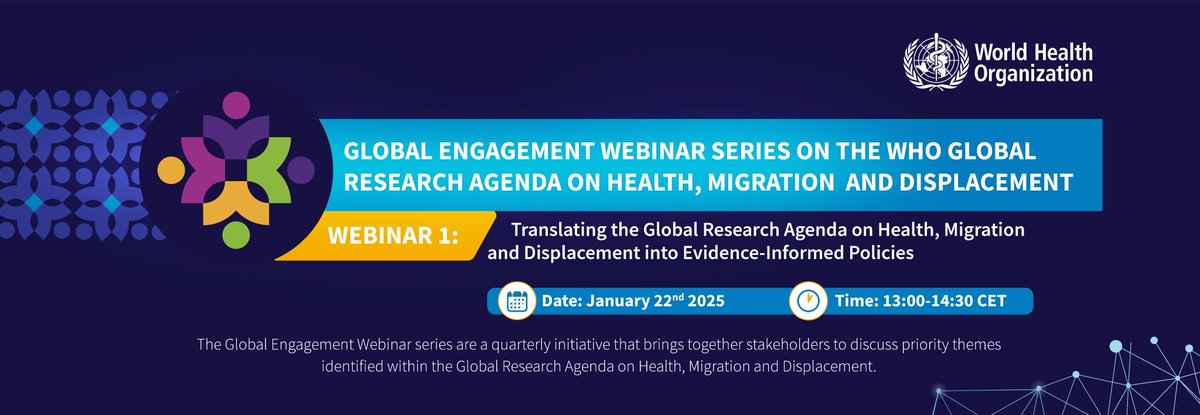 World Health Organization

GLOBAL ENGAGEMENT WEBINAR SERIES ON THE WHO GLOBAL RESEARCH AGENDA ON HEALTH, MIGRATION AND DISPLACEMENT

WEBINAR 1: Translating the Global Research Agenda on Health, Migration and Displacement into Evidence-Informed Policies

Date: January 22$^{nd}$ 2025

Time: 13:00-14:30 CET

The Global Engagement Webinar series are a quarterly initiative that brings together stakeholders to discuss priority themes identified within the Global Research Agenda on Health, Migration and Displacement.